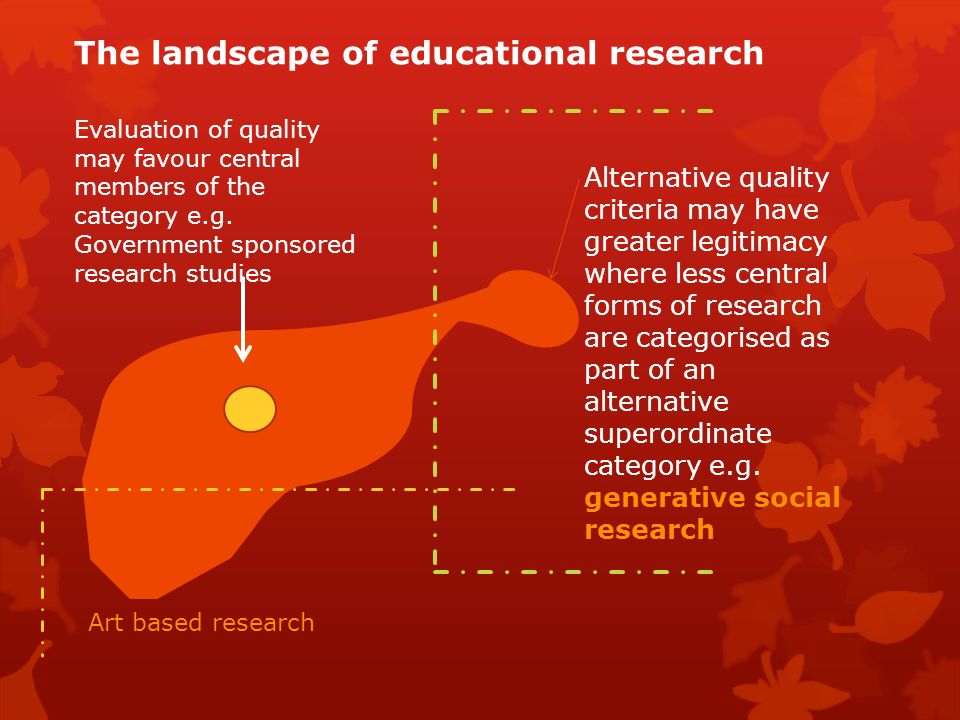 The landscape of educational research

Evaluation of quality may favour central members of the category e.g. Government sponsored research studies

Alternative quality criteria may have greater legitimacy where less central forms of research are categorised as part of an alternative superordinate category e.g. generative social research

Art based research